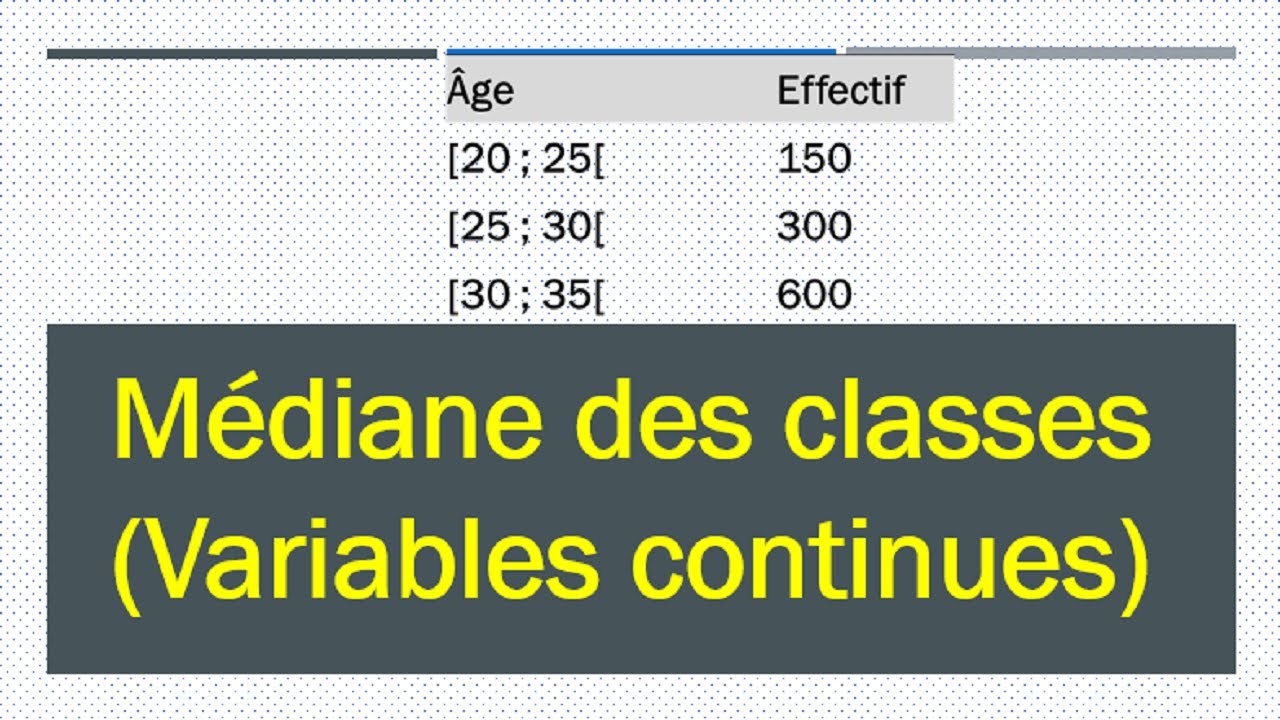 | Âge | Effectif |
|---|---|
| [20 ; 25[ | 150 |
| [25 ; 30[ | 300 |
| [30 ; 35[ | 600 |

Médiane des classes (Variables continues)